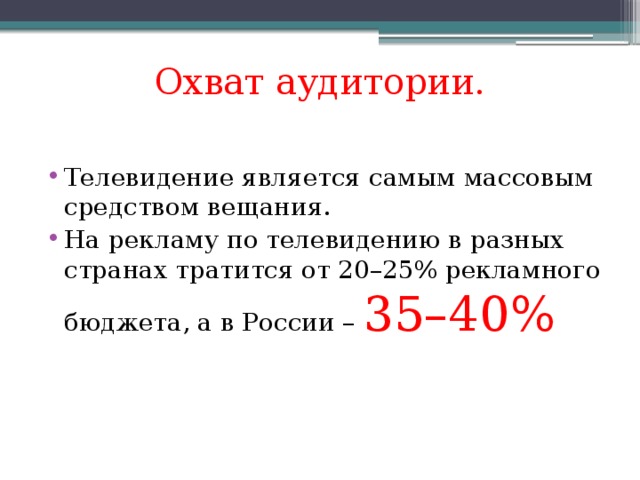 Охват аудитории.

• Телевидение является самым массовым средством вещания.
• На рекламу по телевидению в разных странах тратится от 20–25% рекламного бюджета, а в России – 35–40%